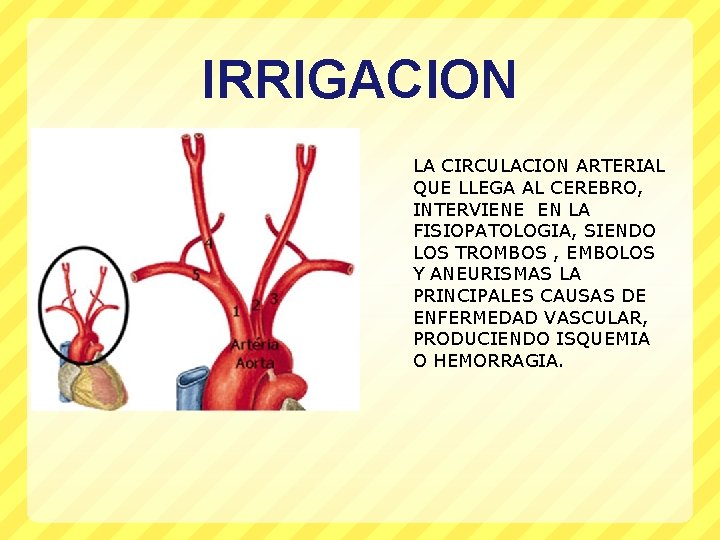 IRRIGACION

4
5
1
2
3
Arteria
Aorta

LA CIRCULACION ARTERIAL QUE LLEGA AL CEREBRO, INTERVIENE EN LA FISIOPATOLOGIA, SIENDO LOS TROMBOS , EMBOLOS Y ANEURISMAS LA PRINCIPALES CAUSAS DE ENFERMEDAD VASCULAR, PRODUCIENDO ISQUEMIA O HEMORRAGIA.